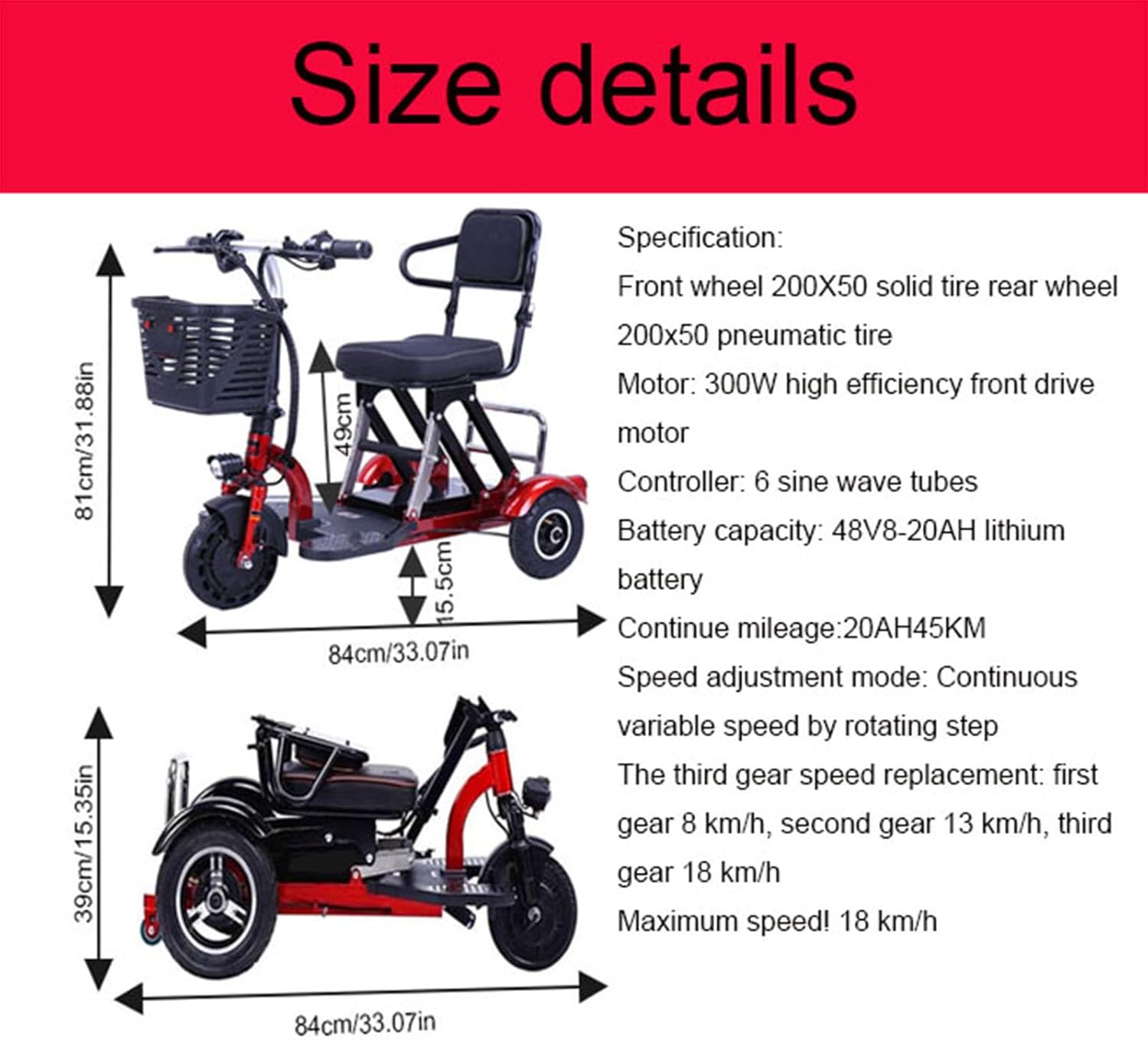 Size details

81cm/31.88in

49cm

15.5cm

84cm/33.07in

39cm/15.35in

84cm/33.07in

Specification:
Front wheel 200X50 solid tire rear wheel 200x50 pneumatic tire
Motor: 300W high efficiency front drive motor
Controller: 6 sine wave tubes
Battery capacity: 48V8-20AH lithium battery
Continue mileage:20AH45KM
Speed adjustment mode: Continuous variable speed by rotating step
The third gear speed replacement: first gear 8 km/h, second gear 13 km/h, third gear 18 km/h
Maximum speed! 18 km/h